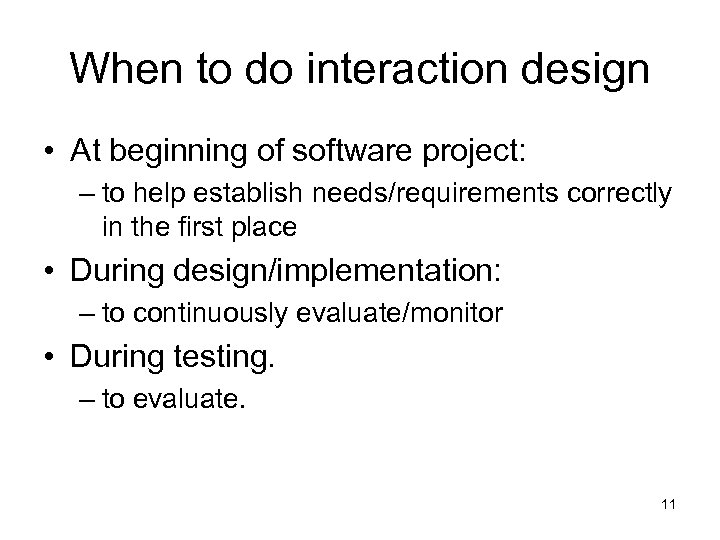 When to do interaction design

• At beginning of software project:
 – to help establish needs/requirements correctly in the first place
• During design/implementation:
 – to continuously evaluate/monitor
• During testing.
 – to evaluate.

11